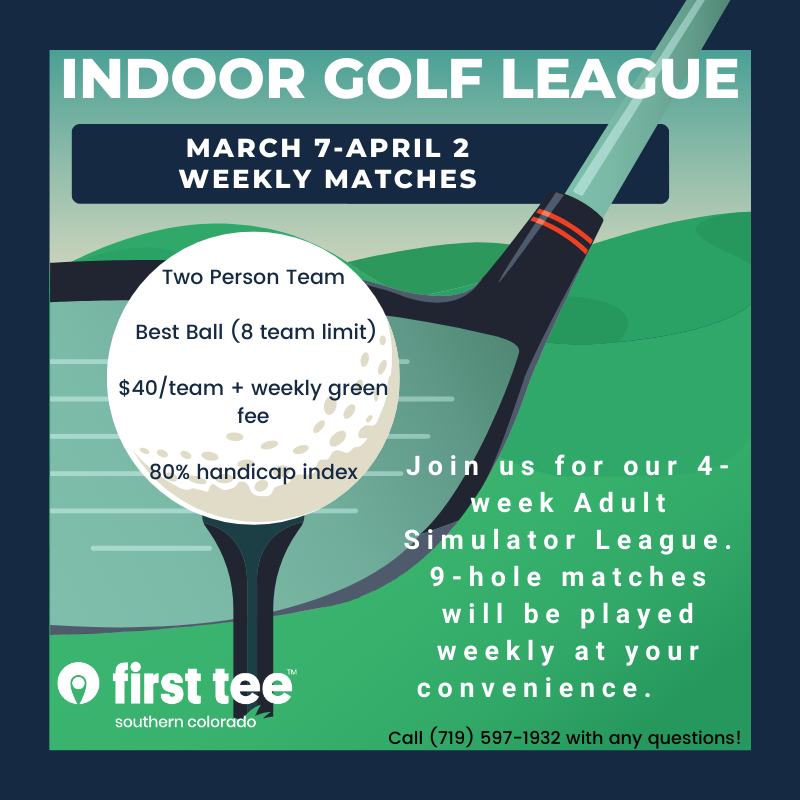 INDOOR GOLF LEAGUE

MARCH 7-APRIL 2
WEEKLY MATCHES

Two Person Team

Best Ball (8 team limit)

$40/team + weekly green fee

80% handicap index

Join us for our 4-week Adult Simulator League. 9-hole matches will be played weekly at your convenience.

first tee™
southern colorado

Call (719) 597-1932 with any questions!